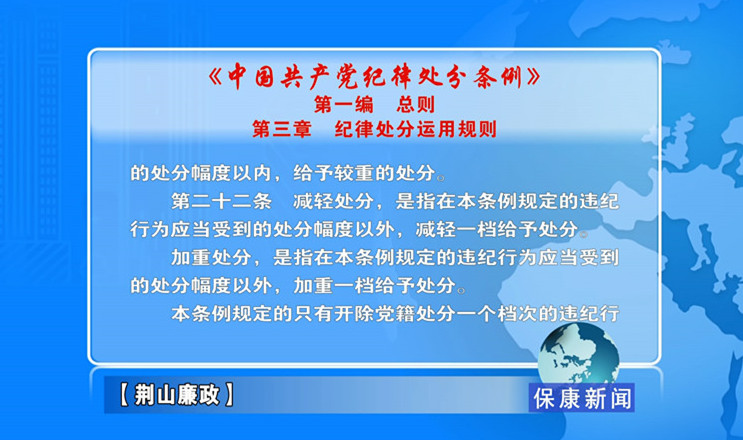 《中国共产党纪律处分条例》
第一编　总则
第三章　纪律处分运用规则

的处分幅度以内，给予较重的处分。

第二十二条　减轻处分，是指在本条例规定的违纪行为应当受到的处分幅度以外，减轻一档给予处分。

加重处分，是指在本条例规定的违纪行为应当受到的处分幅度以外，加重一档给予处分。

本条例规定的只有开除党籍处分一个档次的违纪行

【荆山廉政】

保康新闻